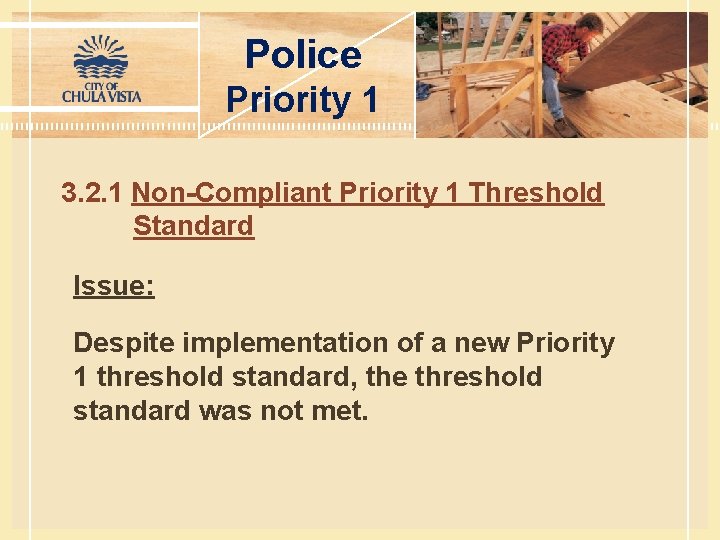 CITY OF
CHULA VISTA

Police Priority 1

3.2.1 Non-Compliant Priority 1 Threshold Standard

Issue:

Despite implementation of a new Priority 1 threshold standard, the threshold standard was not met.